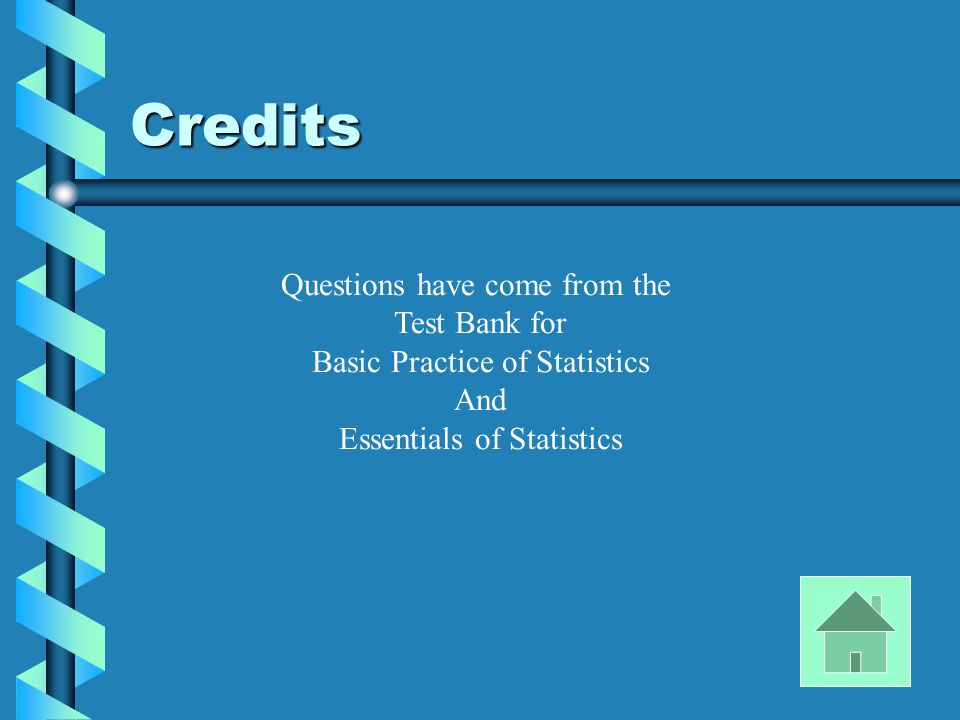 Credits

Questions have come from the Test Bank for Basic Practice of Statistics And Essentials of Statistics